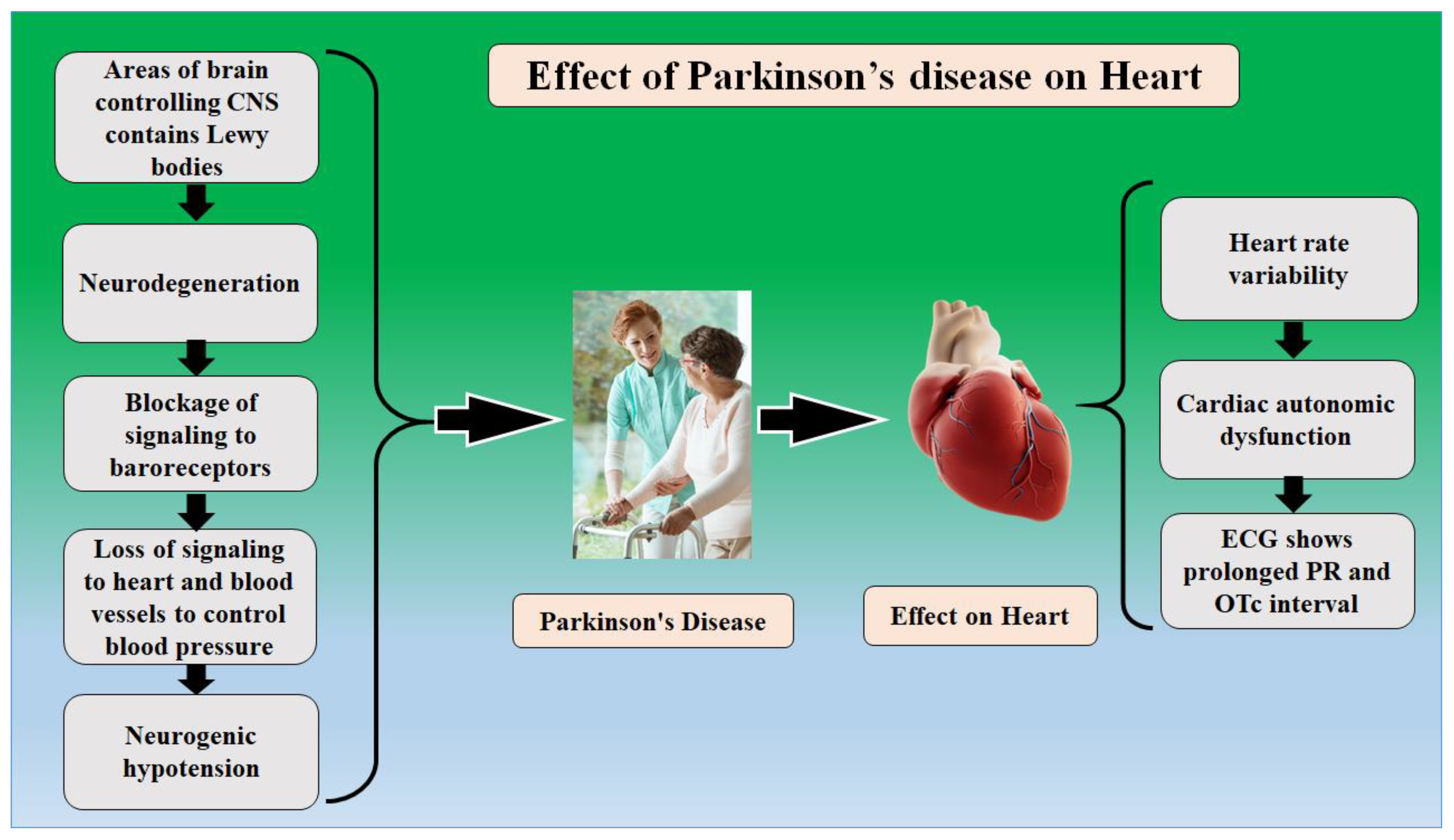 Effect of Parkinson's disease on Heart

Areas of brain controlling CNS contains Lewy bodies

Neurodegeneration

Blockage of signaling to baroreceptors

Loss of signaling to heart and blood vessels to control blood pressure

Neurogenic hypotension

Parkinson's Disease

Effect on Heart

Heart rate variability

Cardiac autonomic dysfunction

ECG shows prolonged PR and OTc interval